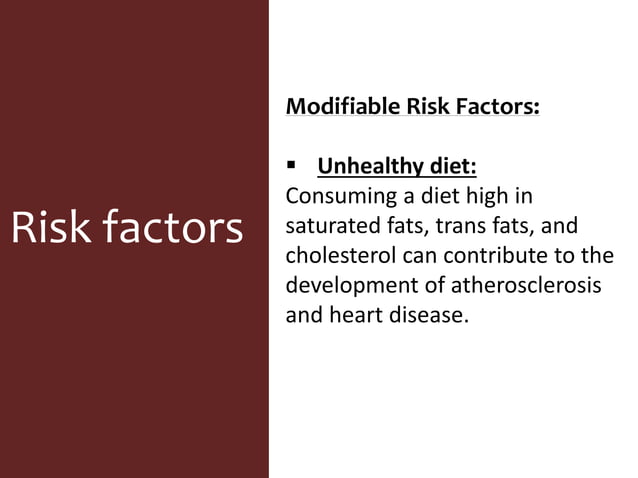 Risk factors

Modifiable Risk Factors:

▪ Unhealthy diet:
Consuming a diet high in saturated fats, trans fats, and cholesterol can contribute to the development of atherosclerosis and heart disease.